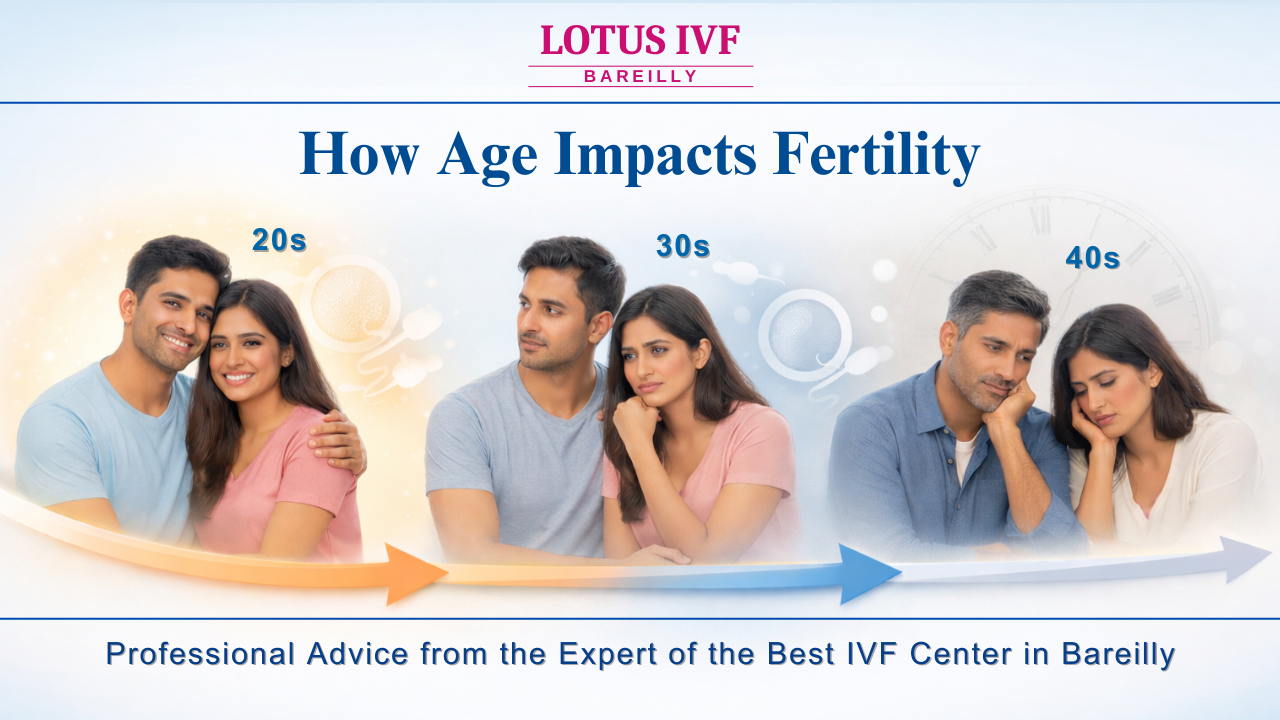 LOTUS IVF
BAREILLY

How Age Impacts Fertility

20s

30s

40s

Professional Advice from the Expert of the Best IVF Center in Bareilly